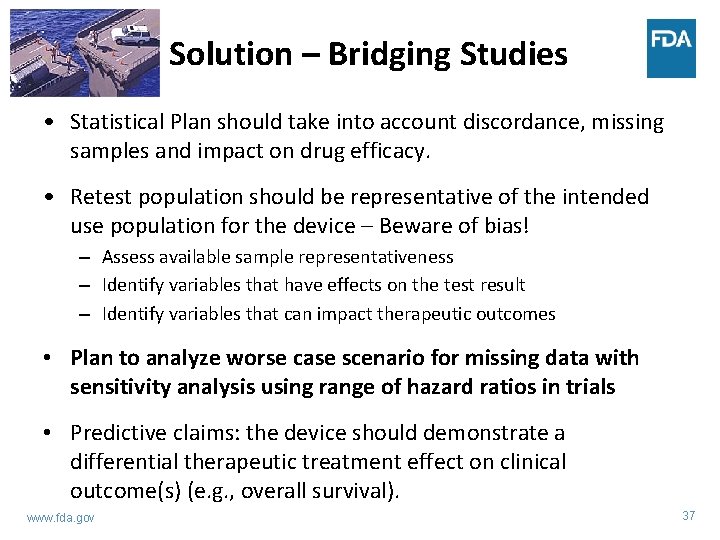 Solution – Bridging Studies

FDA

• Statistical Plan should take into account discordance, missing samples and impact on drug efficacy.

• Retest population should be representative of the intended use population for the device – Beware of bias!
– Assess available sample representativeness
– Identify variables that have effects on the test result
– Identify variables that can impact therapeutic outcomes

• Plan to analyze worse case scenario for missing data with sensitivity analysis using range of hazard ratios in trials

• Predictive claims: the device should demonstrate a differential therapeutic treatment effect on clinical outcome(s) (e.g., overall survival).

www.fda.gov

37